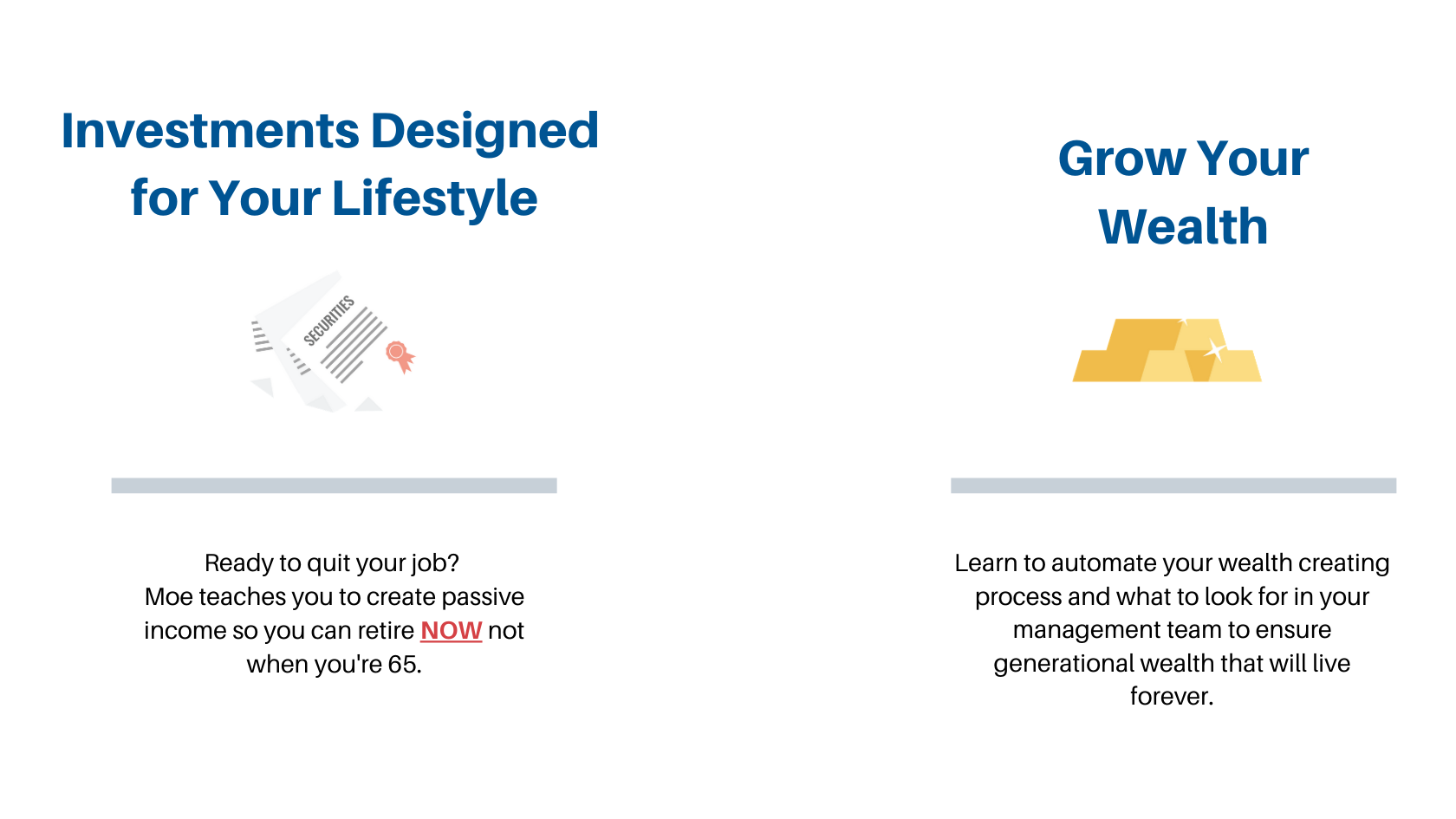 Investments Designed for Your Lifestyle

SECURITIES

Ready to quit your job?
Moe teaches you to create passive income so you can retire NOW not when you're 65.

Grow Your Wealth

Learn to automate your wealth creating process and what to look for in your management team to ensure generational wealth that will live forever.